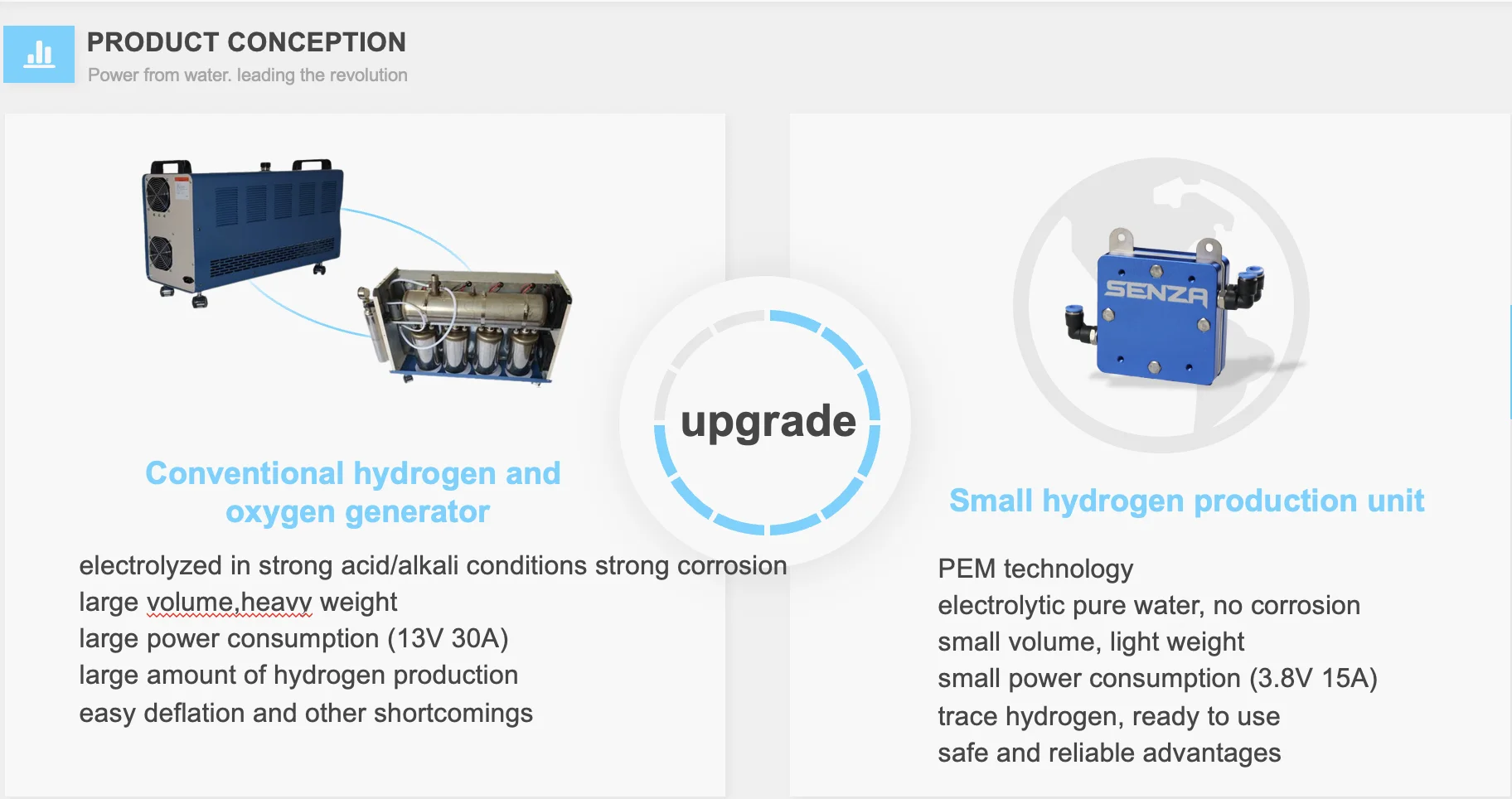 PRODUCT CONCEPTION

Power from water. leading the revolution

Conventional hydrogen and oxygen generator

electrolyzed in strong acid/alkali conditions strong corrosion
large volume,heavy weight
large power consumption (13V 30A)
large amount of hydrogen production
easy deflation and other shortcomings

upgrade

SENZA

Small hydrogen production unit

PEM technology
electrolytic pure water, no corrosion
small volume, light weight
small power consumption (3.8V 15A)
trace hydrogen, ready to use
safe and reliable advantages